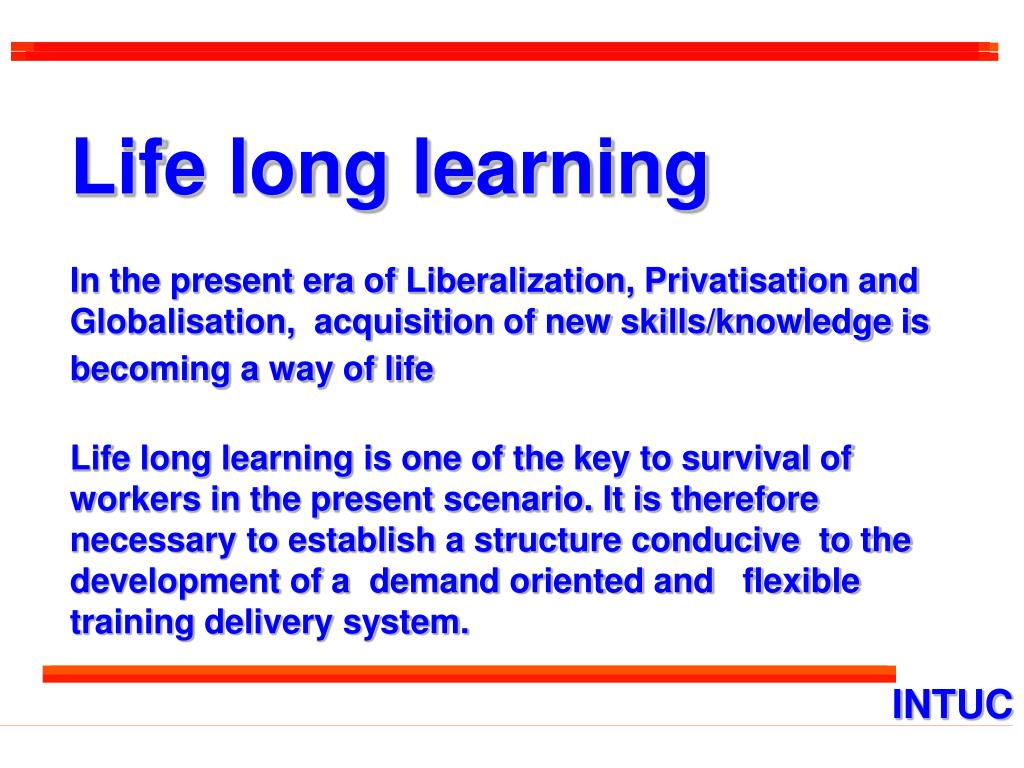 Life long learning

In the present era of Liberalization, Privatisation and Globalisation, acquisition of new skills/knowledge is becoming a way of life

Life long learning is one of the key to survival of workers in the present scenario. It is therefore necessary to establish a structure conducive to the development of a demand oriented and flexible training delivery system.

INTUC